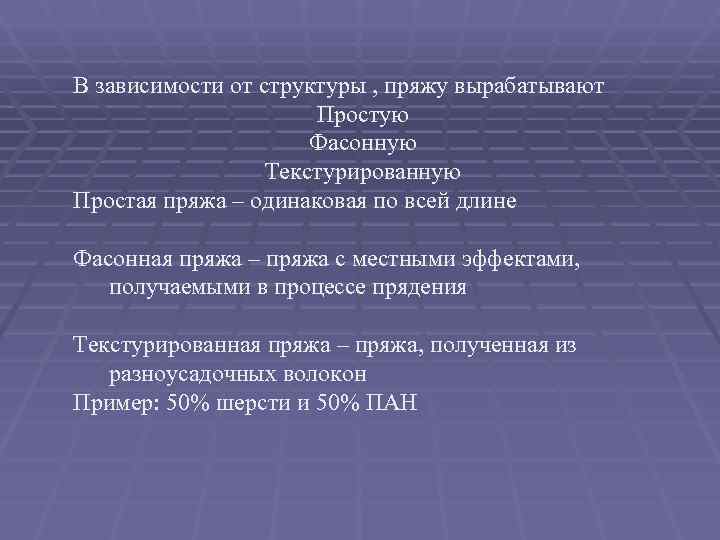 В зависимости от структуры , пряжу вырабатывают
Простую
Фасонную
Текстурированную
Простая пряжа – одинаковая по всей длине

Фасонная пряжа – пряжа с местными эффектами, получаемыми в процессе прядения

Текстурированная пряжа – пряжа, полученная из разноусадочных волокон
Пример: 50% шерсти и 50% ПАН